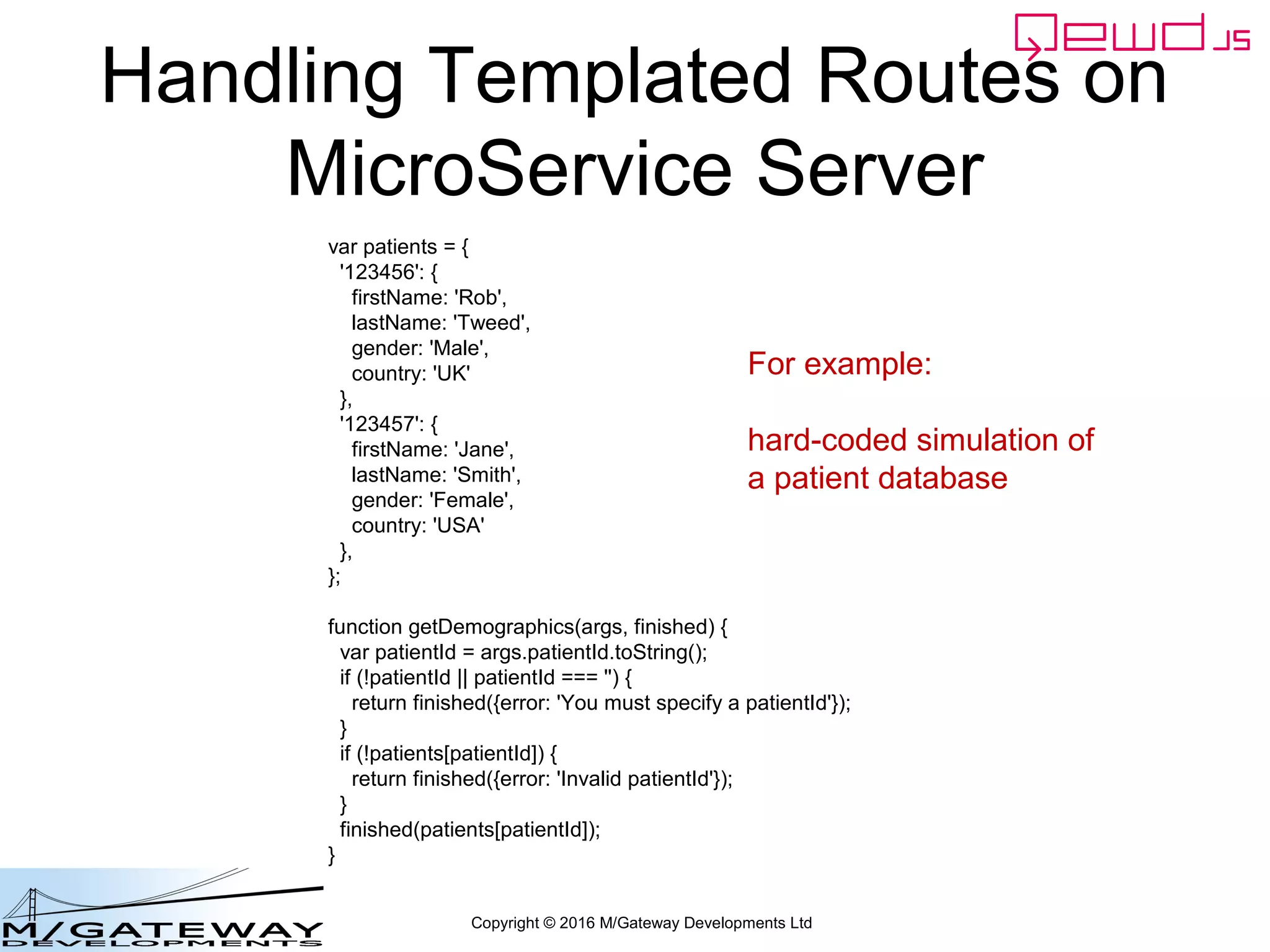 QEWD.JS

Handling Templated Routes on MicroService Server

var patients = {
  '123456': {
    firstName: 'Rob',
    lastName: 'Tweed',
    gender: 'Male',
    country: 'UK'
  },
  '123457': {
    firstName: 'Jane',
    lastName: 'Smith',
    gender: 'Female',
    country: 'USA'
  },
};

function getDemographics(args, finished) {
  var patientId = args.patientId.toString();
  if (!patientId || patientId === '') {
    return finished({error: 'You must specify a patientId'});
  }
  if (!patients[patientId]) {
    return finished({error: 'Invalid patientId'});
  }
  finished(patients[patientId]);
}

For example:

hard-coded simulation of a patient database

M/GATEWAY DEVELOPMENTS

Copyright © 2016 M/Gateway Developments Ltd